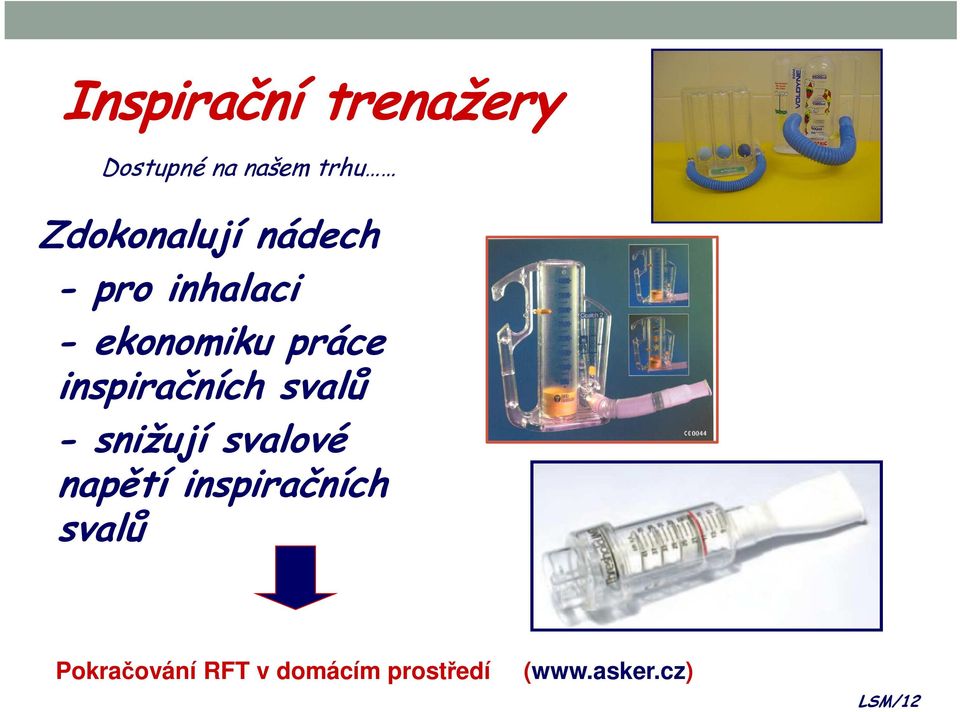 Inspirační trenažery

Dostupné na našem trhu……

Zdokonalují nádech

- pro inhalaci

- ekonomiku práce inspiračních svalů

- snižují svalové napětí inspiračních svalů

VOLDYNE

CE0044

Pokračování RFT v domácím prostředí (www.asker.cz)

LSM/12